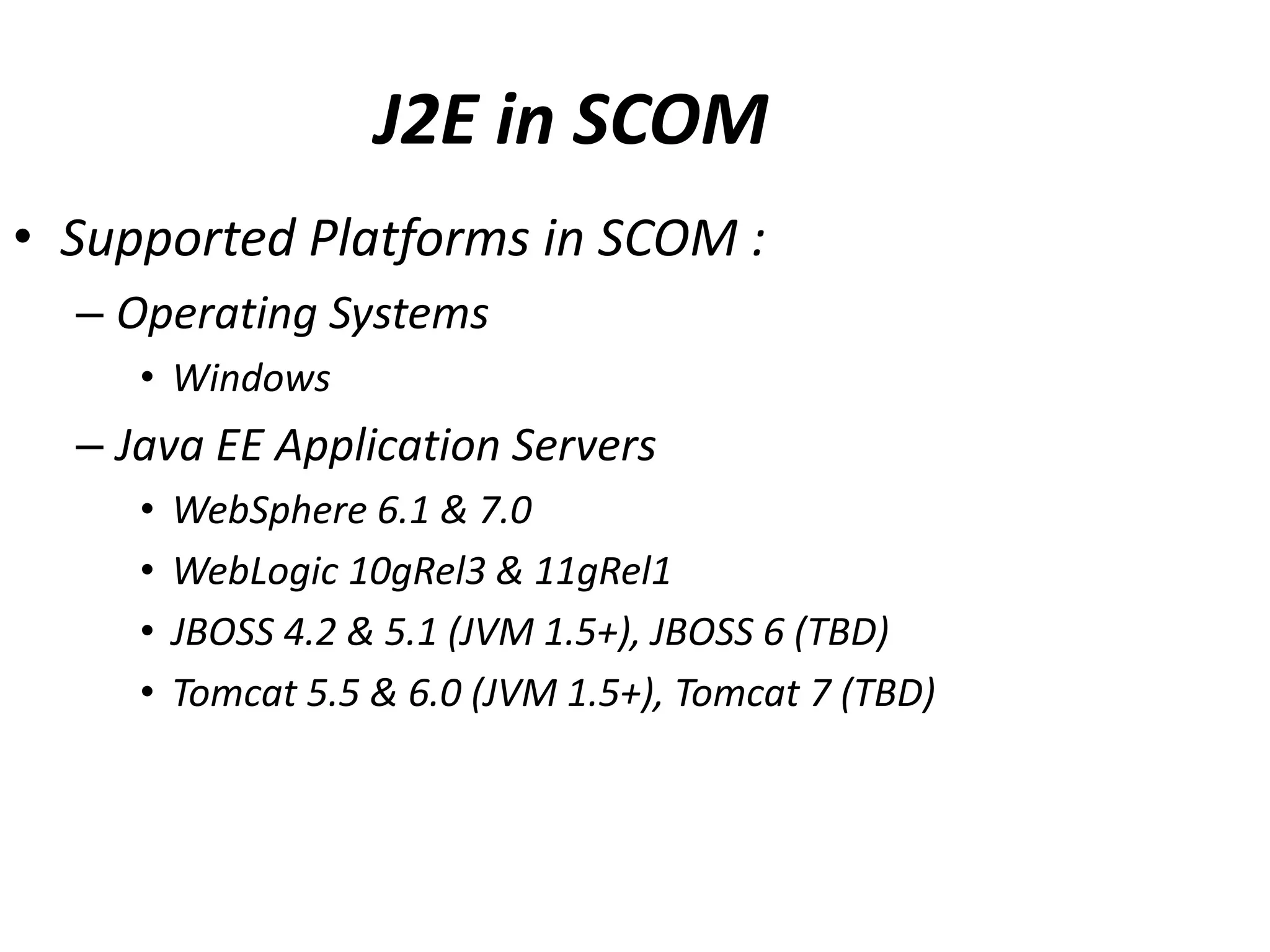 J2E in SCOM

• Supported Platforms in SCOM :
– Operating Systems
• Windows
– Java EE Application Servers
• WebSphere 6.1 & 7.0
• WebLogic 10gRel3 & 11gRel1
• JBOSS 4.2 & 5.1 (JVM 1.5+), JBOSS 6 (TBD)
• Tomcat 5.5 & 6.0 (JVM 1.5+), Tomcat 7 (TBD)